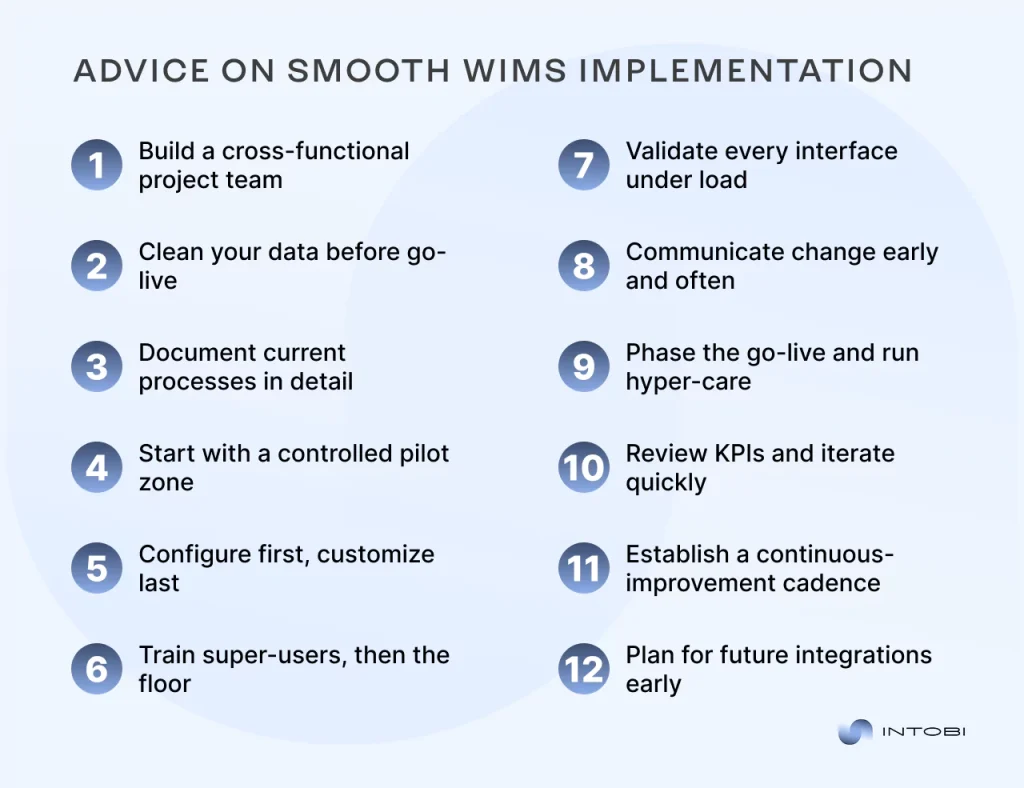 ADVICE ON SMOOTH WIMS IMPLEMENTATION

1 Build a cross-functional project team

2 Clean your data before go-live

3 Document current processes in detail

4 Start with a controlled pilot zone

5 Configure first, customize last

6 Train super-users, then the floor

7 Validate every interface under load

8 Communicate change early and often

9 Phase the go-live and run hyper-care

10 Review KPIs and iterate quickly

11 Establish a continuous-improvement cadence

12 Plan for future integrations early

INTOBI